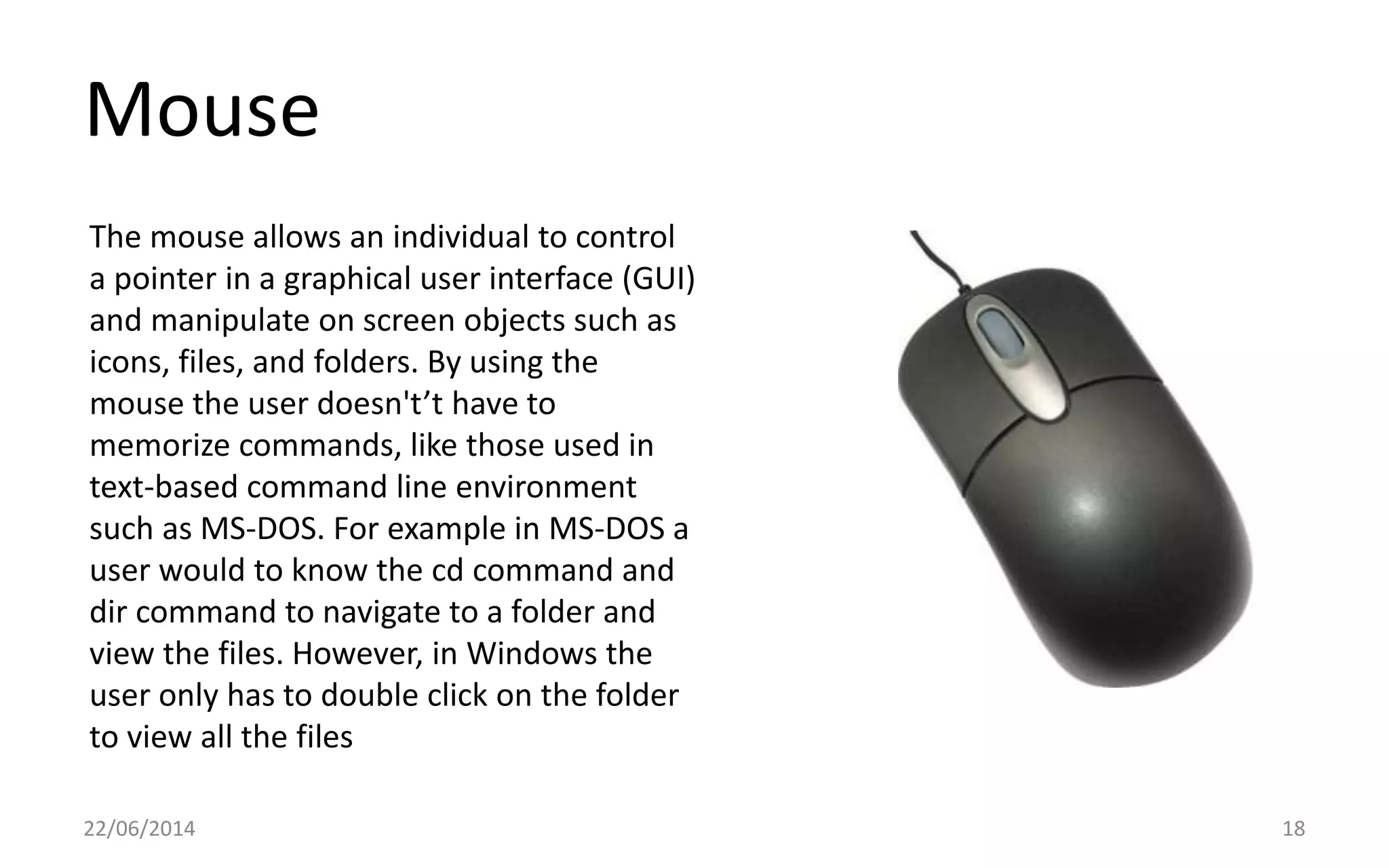 Mouse

The mouse allows an individual to control a pointer in a graphical user interface (GUI) and manipulate on screen objects such as icons, files, and folders. By using the mouse the user doesn't’t have to memorize commands, like those used in text-based command line environment such as MS-DOS. For example in MS-DOS a user would to know the cd command and dir command to navigate to a folder and view the files. However, in Windows the user only has to double click on the folder to view all the files

22/06/2014

18